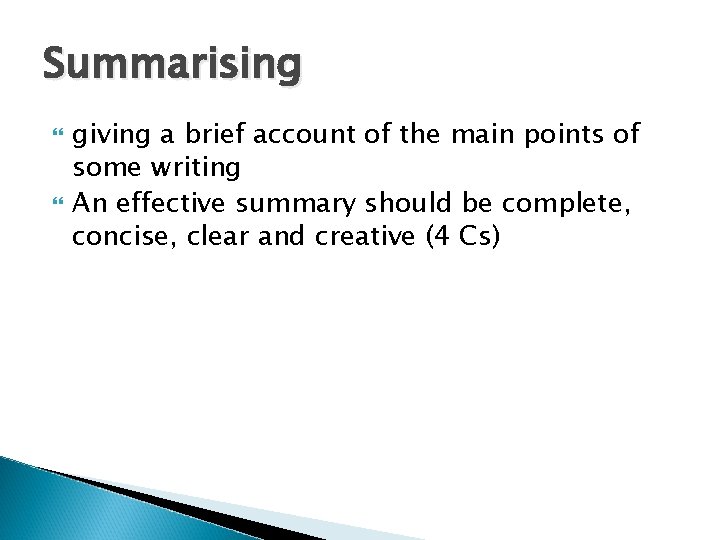 Summarising

giving a brief account of the main points of some writing

An effective summary should be complete, concise, clear and creative (4 Cs)